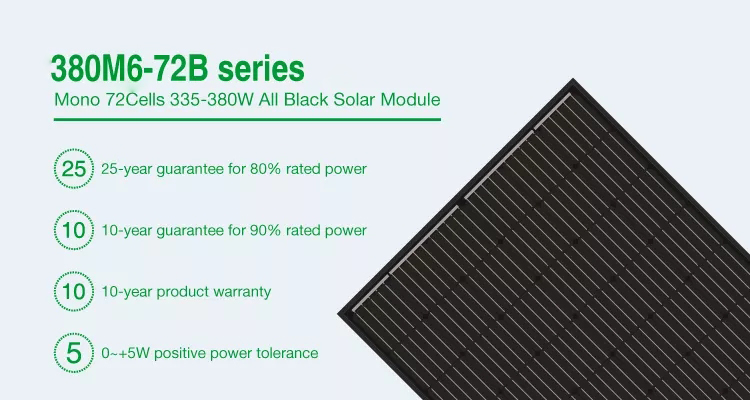 380M6-72B series

Mono 72Cells 335-380W All Black Solar Module

25 25-year guarantee for 80% rated power

10 10-year guarantee for 90% rated power

10 10-year product warranty

5 0~+5W positive power tolerance